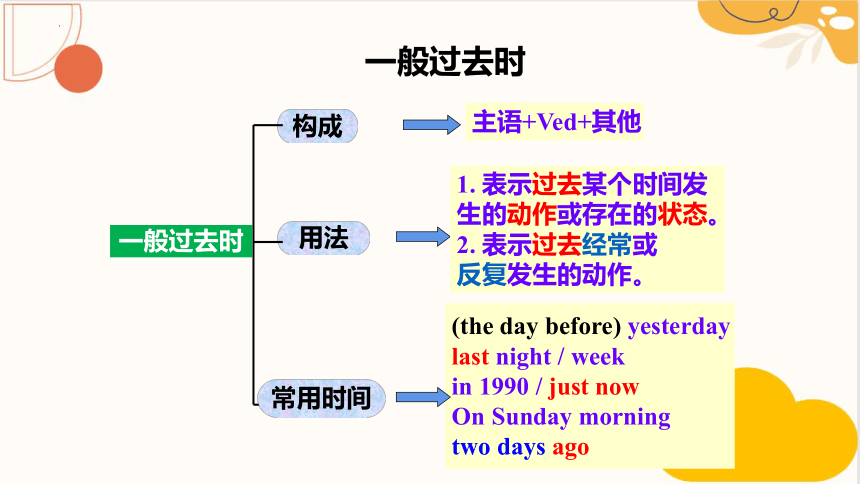 一般过去时

一般过去时

构成

主语+Ved+其他

用法

1. 表示过去某个时间发生的动作或存在的状态。
2. 表示过去经常或反复发生的动作。

常用时间

(the day before) yesterday
last night / week
in 1990 / just now
On Sunday morning
two days ago